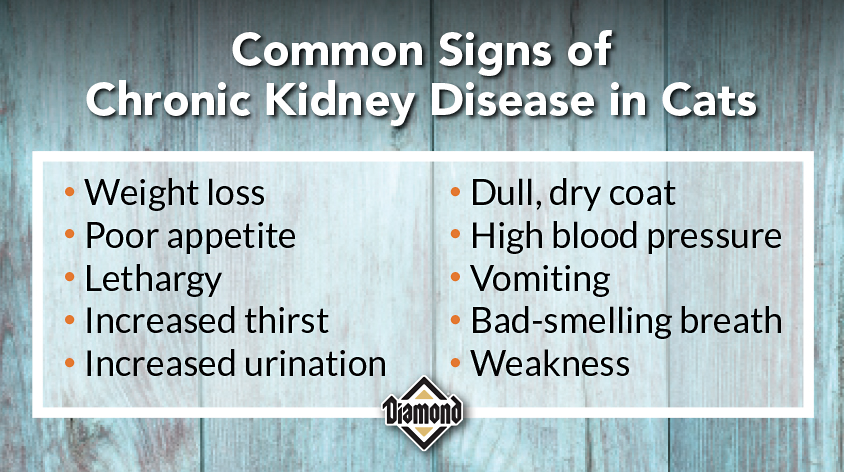 Common Signs of Chronic Kidney Disease in Cats

• Weight loss
• Poor appetite
• Lethargy
• Increased thirst
• Increased urination

• Dull, dry coat
• High blood pressure
• Vomiting
• Bad-smelling breath
• Weakness

Diamond